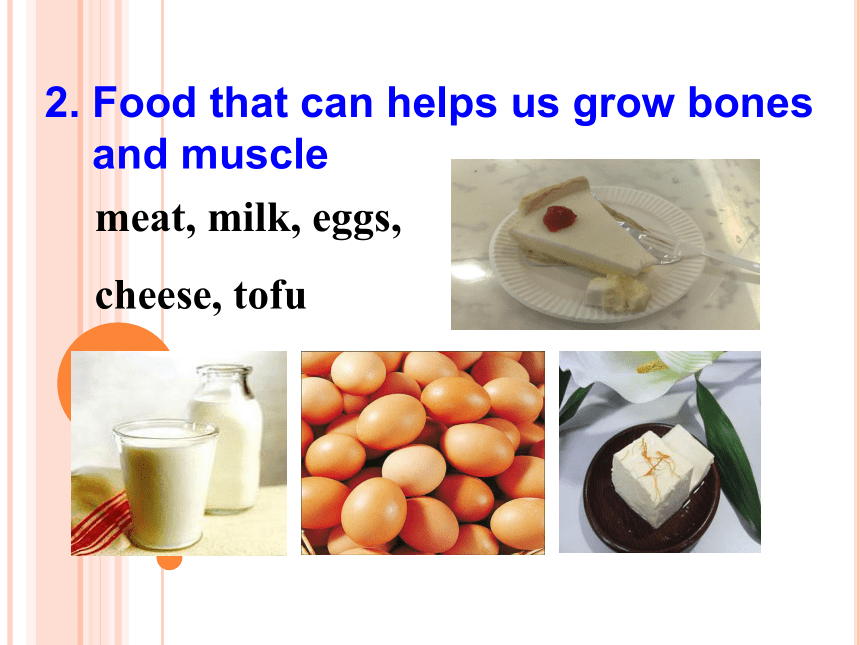 2. Food that can helps us grow bones and muscle

meat, milk, eggs,

cheese, tofu